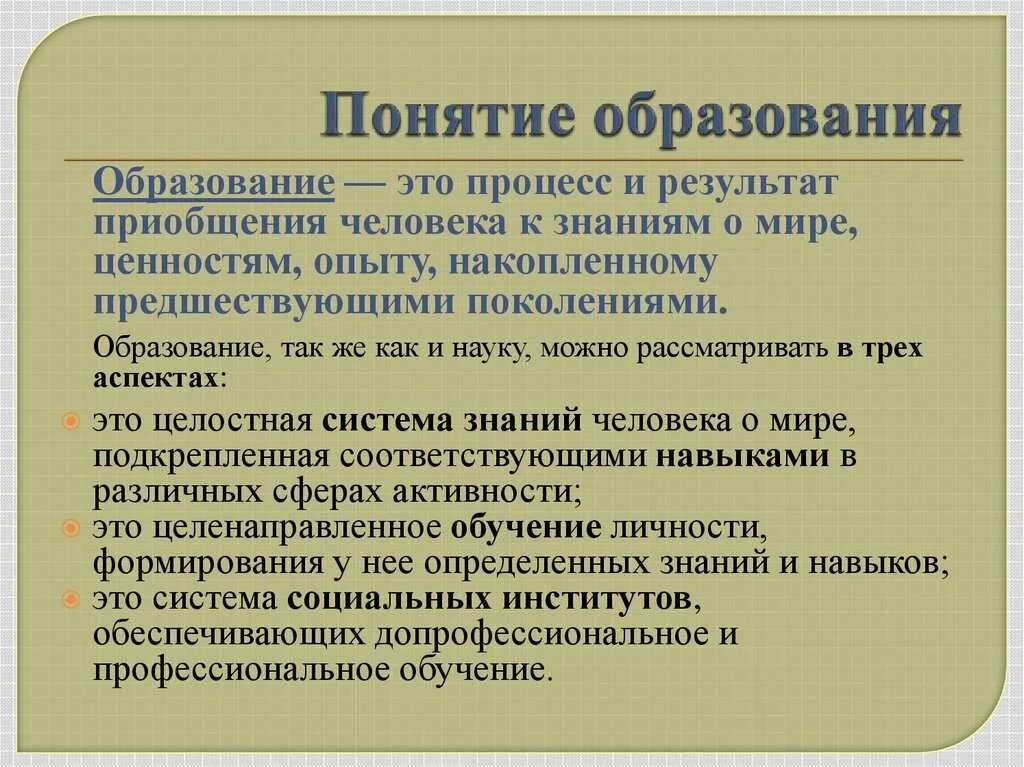 Понятие образования

Образование — это процесс и результат приобщения человека к знаниям о мире, ценностям, опыту, накопленному предшествующими поколениями.

Образование, так же как и науку, можно рассматривать в трех аспектах:

это целостная система знаний человека о мире, подкрепленная соответствующими навыками в различных сферах активности;

это целенаправленное обучение личности, формирования у нее определенных знаний и навыков;

это система социальных институтов, обеспечивающих допрофессиональное и профессиональное обучение.